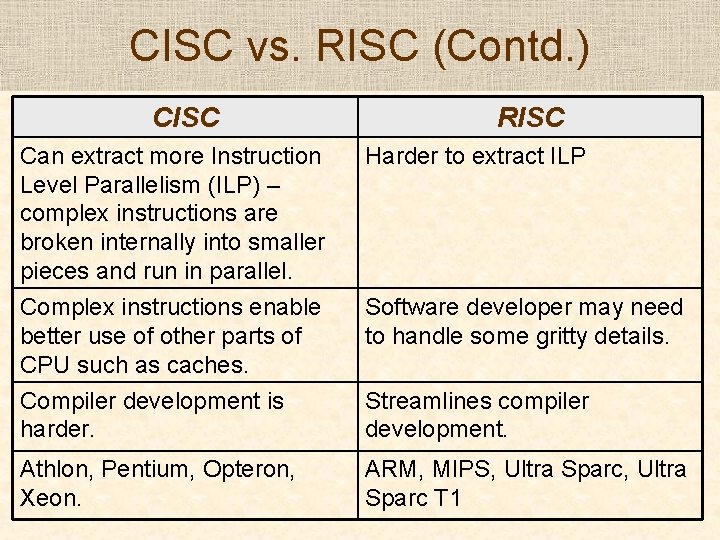 CISC vs. RISC (Contd.)

| CISC | RISC |
|---|---|
| Can extract more Instruction Level Parallelism (ILP) – complex instructions are broken internally into smaller pieces and run in parallel. | Harder to extract ILP |
| Complex instructions enable better use of other parts of CPU such as caches. | Software developer may need to handle some gritty details. |
| Compiler development is harder. | Streamlines compiler development. |
| Athlon, Pentium, Opteron, Xeon. | ARM, MIPS, Ultra Sparc, Ultra Sparc T1 |